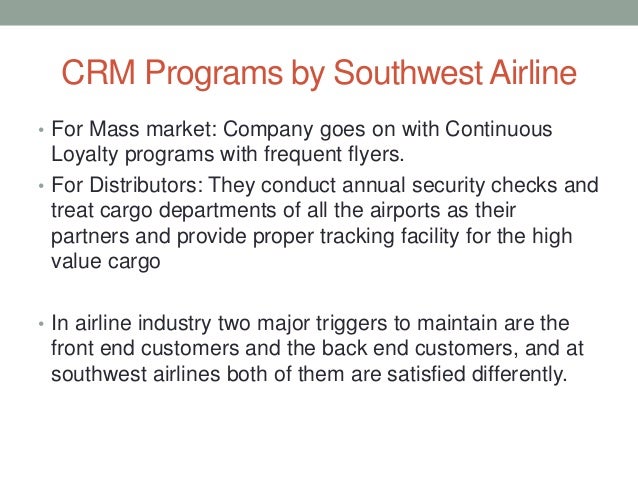 CRM Programs by Southwest Airline

• For Mass market: Company goes on with Continuous Loyalty programs with frequent flyers.
• For Distributors: They conduct annual security checks and treat cargo departments of all the airports as their partners and provide proper tracking facility for the high value cargo

• In airline industry two major triggers to maintain are the front end customers and the back end customers, and at southwest airlines both of them are satisfied differently.